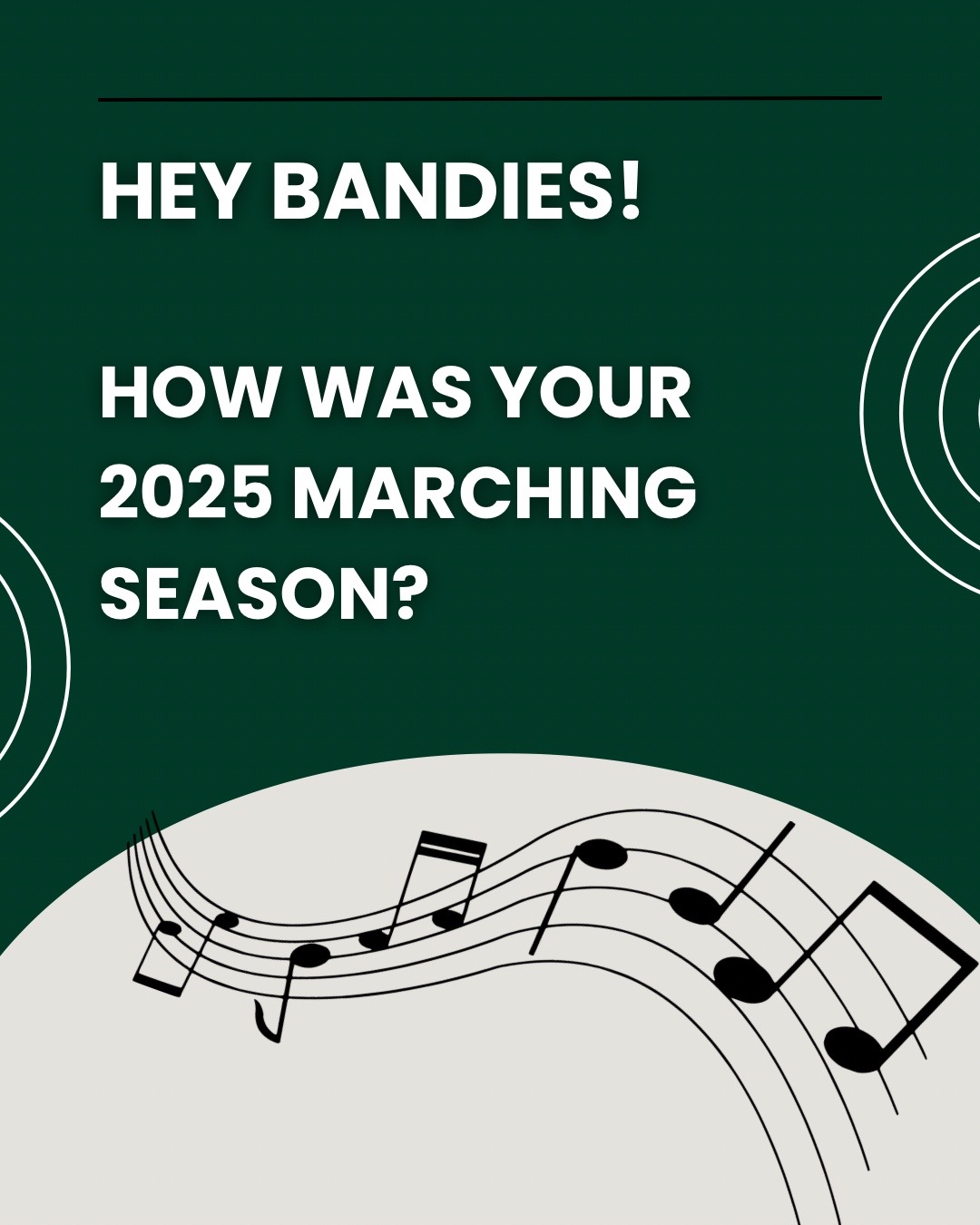 HEY BANDIES!

HOW WAS YOUR 2025 MARCHING SEASON?